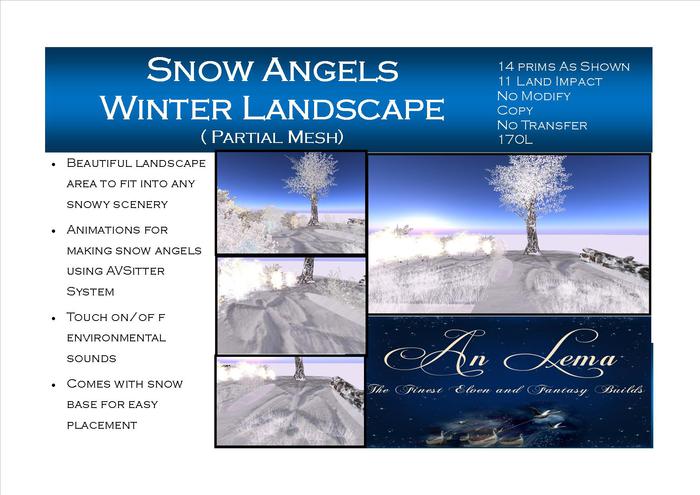 Snow Angels
Winter Landscape
( Partial Mesh)

14 prims As Shown
11 Land Impact
No Modify
Copy
No Transfer
170L

• Beautiful landscape area to fit into any snowy scenery
• Animations for making snow angels using AVSitter System
• Touch on/of f environmental sounds
• Comes with snow base for easy placement

An Lema
The Finest Elven and Fantasy Builds